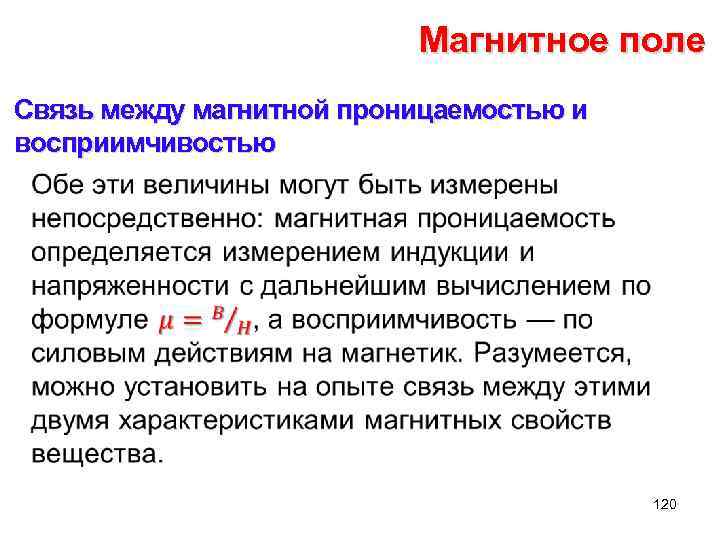 Магнитное поле

Связь между магнитной проницаемостью и восприимчивостью

Обе эти величины могут быть измерены непосредственно: магнитная проницаемость определяется измерением индукции и напряженности с дальнейшим вычислением по формуле $\mu = {}^{B}/_{H}$, а восприимчивость — по силовым действиям на магнетик. Разумеется, можно установить на опыте связь между этими двумя характеристиками магнитных свойств вещества.

120